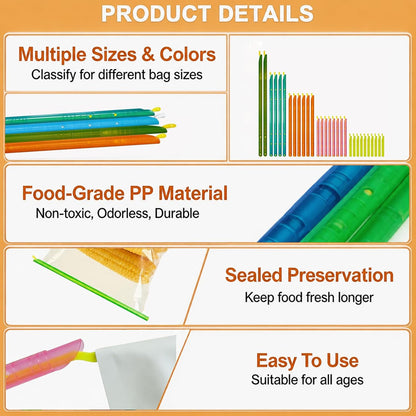 PRODUCT DETAILS

Multiple Sizes & Colors
Classify for different bag sizes

Food-Grade PP Material
Non-toxic, Odorless, Durable

Sealed Preservation
Keep food fresh longer

Easy To Use
Suitable for all ages